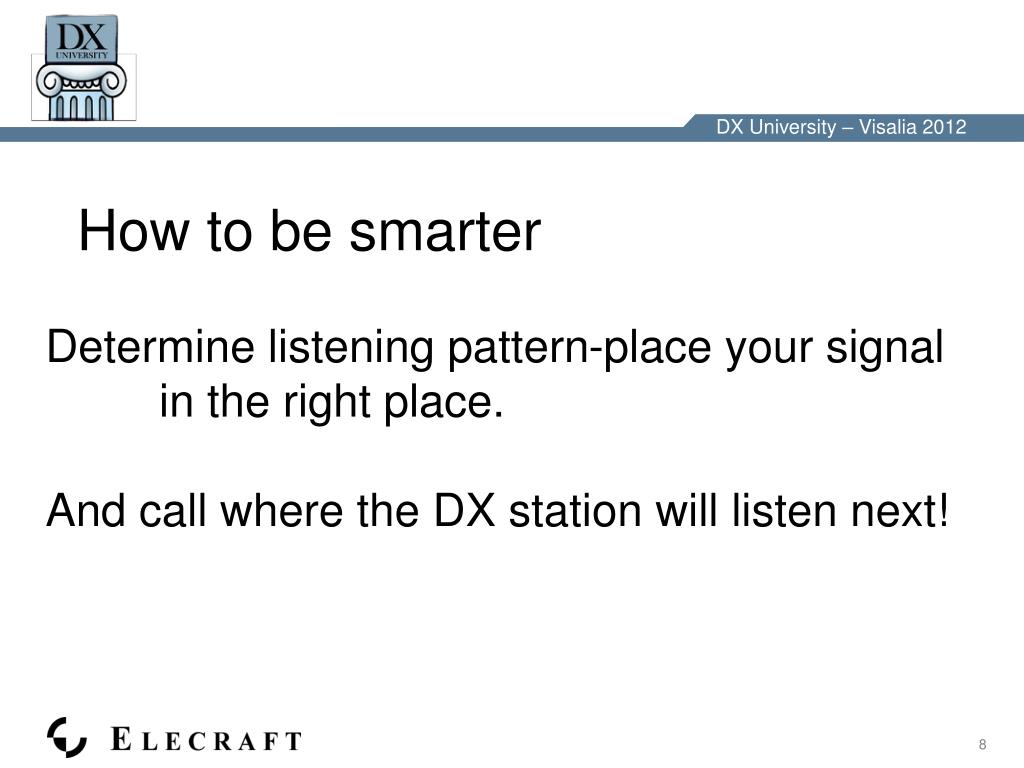 DX
UNIVERSITY

DX University – Visalia 2012

How to be smarter

Determine listening pattern-place your signal in the right place.

And call where the DX station will listen next!

ELECRAFT

8